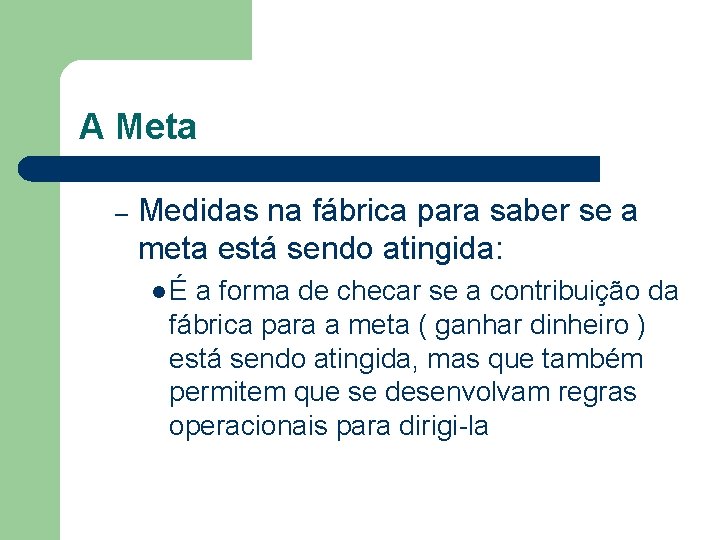 A Meta

– Medidas na fábrica para saber se a meta está sendo atingida:

● É a forma de checar se a contribuição da fábrica para a meta ( ganhar dinheiro ) está sendo atingida, mas que também permitem que se desenvolvam regras operacionais para dirigi-la